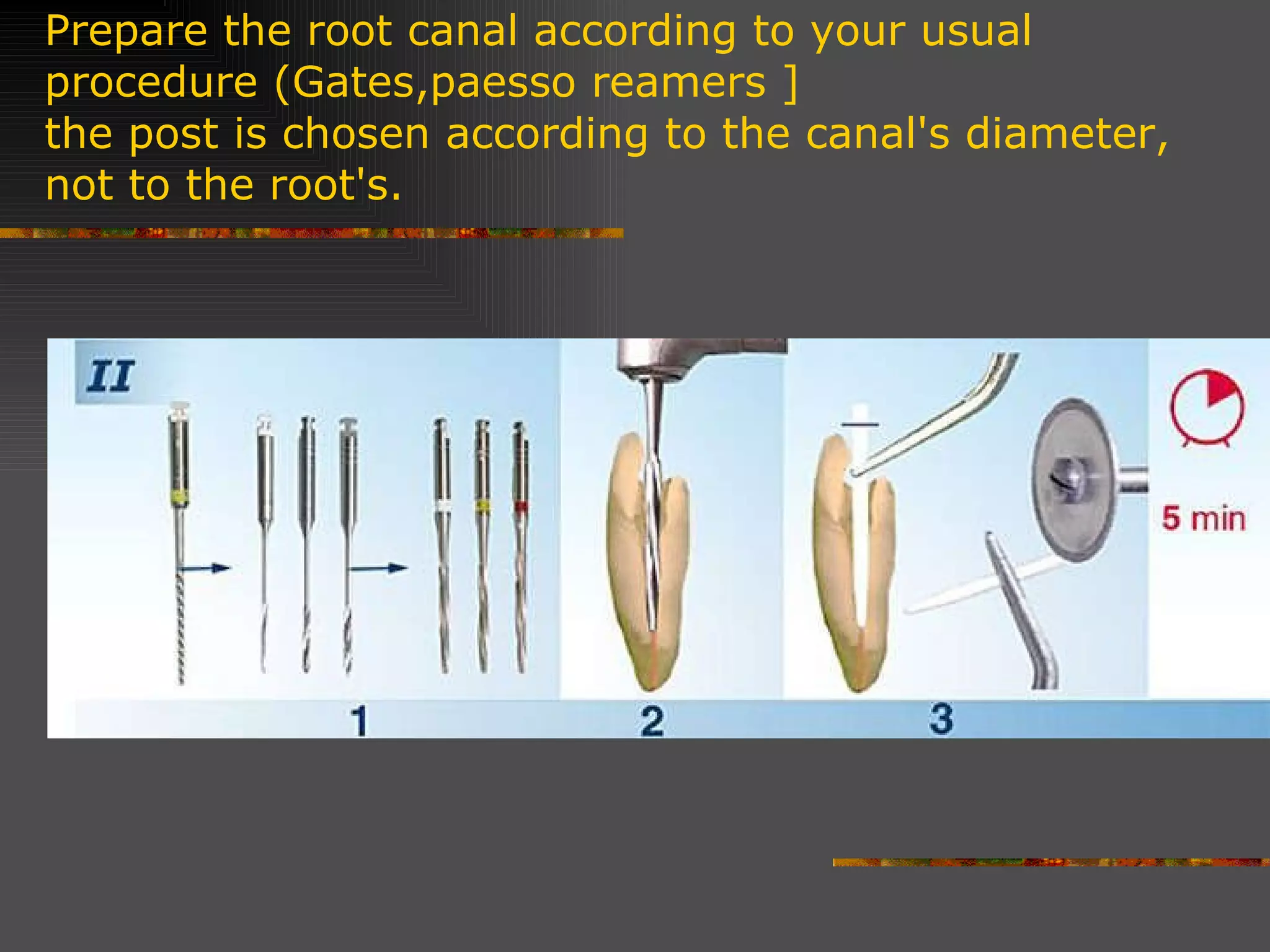 Prepare the root canal according to your usual procedure (Gates,paesso reamers ]
the post is chosen according to the canal's diameter, not to the root's.

II

5 min

1
2
3